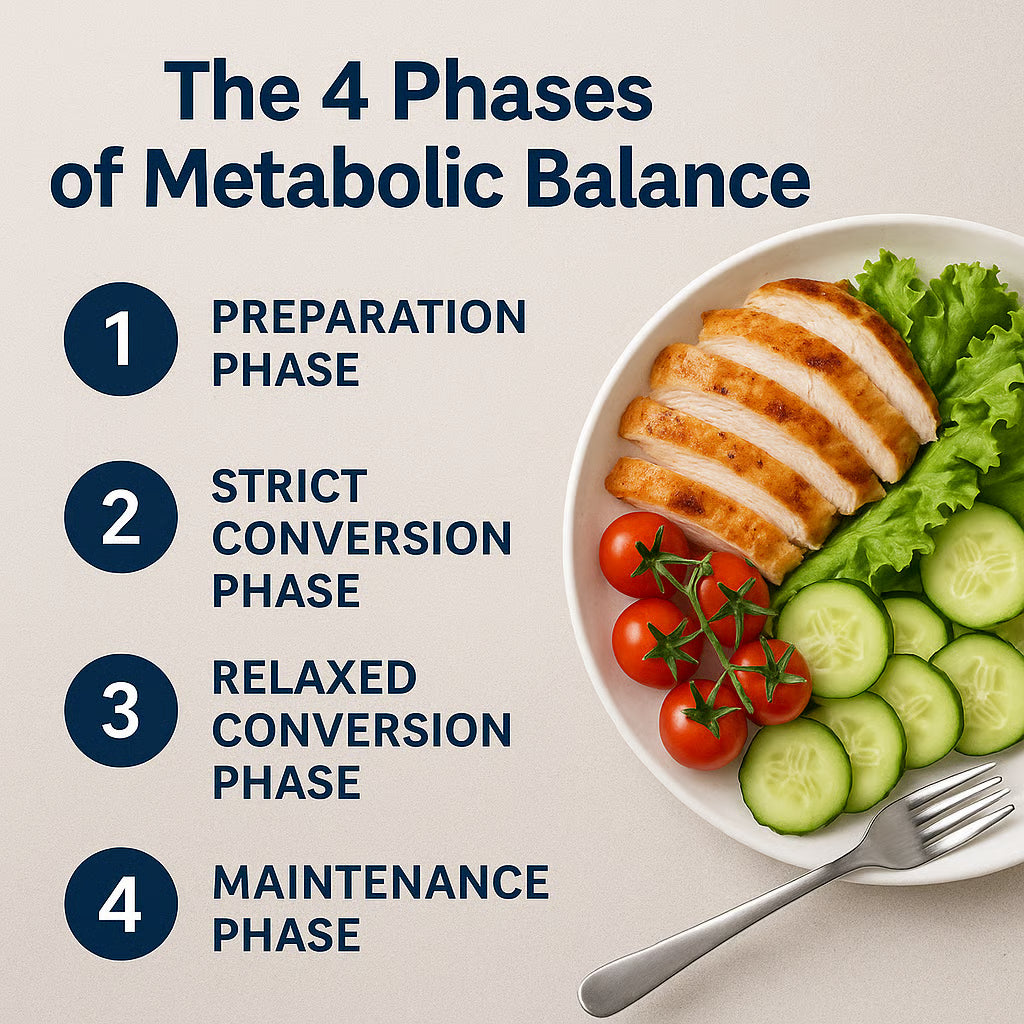 The 4 Phases of Metabolic Balance

1 PREPARATION PHASE

2 STRICT CONVERSION PHASE

3 RELAXED CONVERSION PHASE

4 MAINTENANCE PHASE